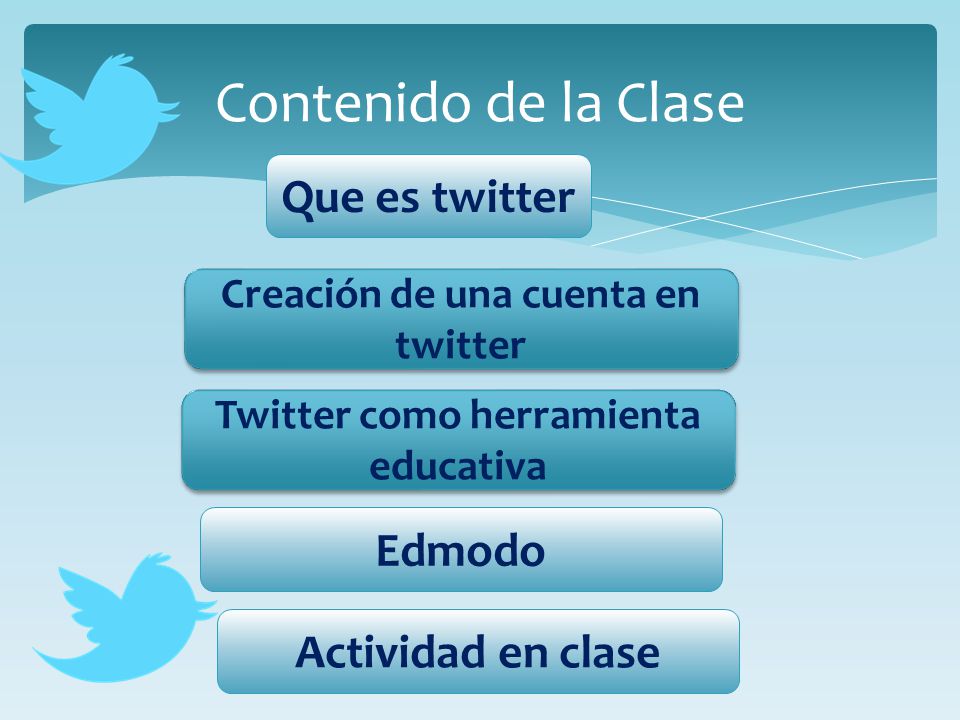 Contenido de la Clase

Que es twitter

Creación de una cuenta en twitter

Twitter como herramienta educativa

Edmodo

Actividad en clase